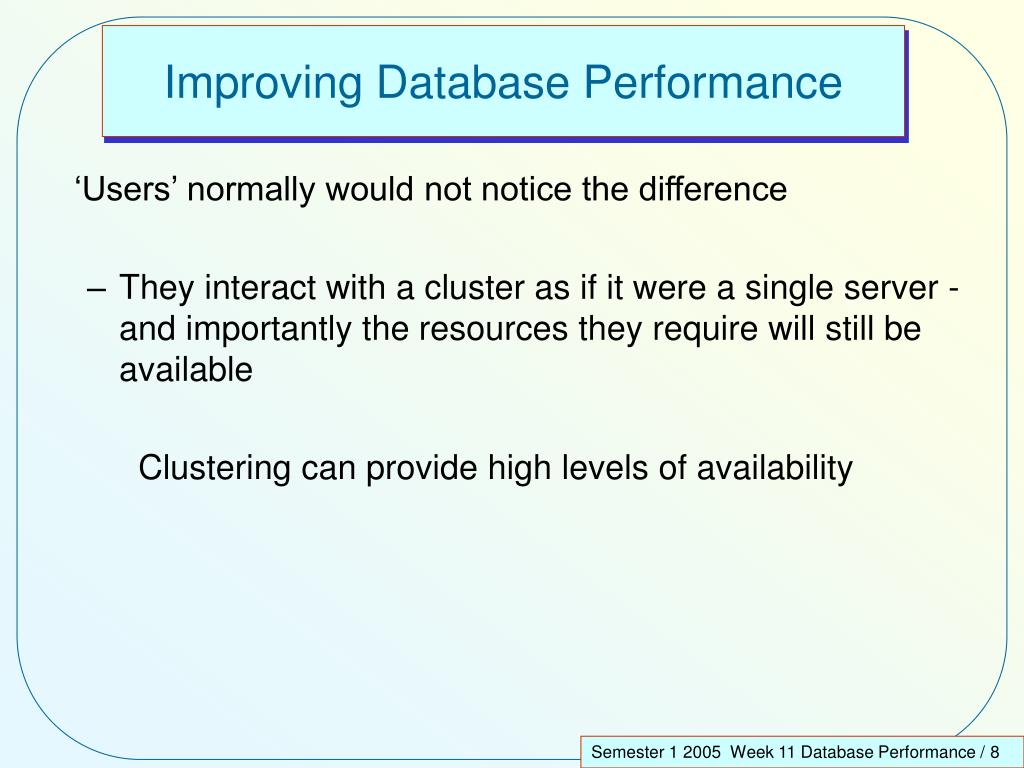 Improving Database Performance

‘Users’ normally would not notice the difference

– They interact with a cluster as if it were a single server - and importantly the resources they require will still be available

Clustering can provide high levels of availability

Semester 1 2005 Week 11 Database Performance / 8